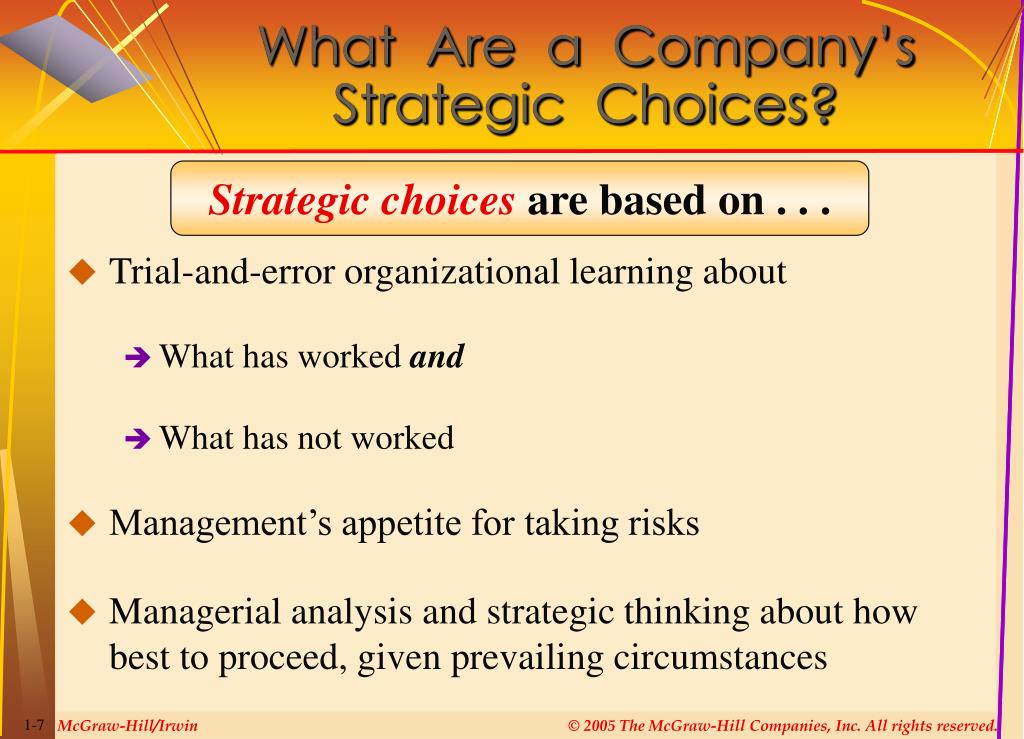 What Are a Company's Strategic Choices?

Strategic choices are based on . . .

◆ Trial-and-error organizational learning about

➔ What has worked and

➔ What has not worked

◆ Management's appetite for taking risks

◆ Managerial analysis and strategic thinking about how best to proceed, given prevailing circumstances

1-7 McGraw-Hill/Irwin © 2005 The McGraw-Hill Companies, Inc. All rights reserved.